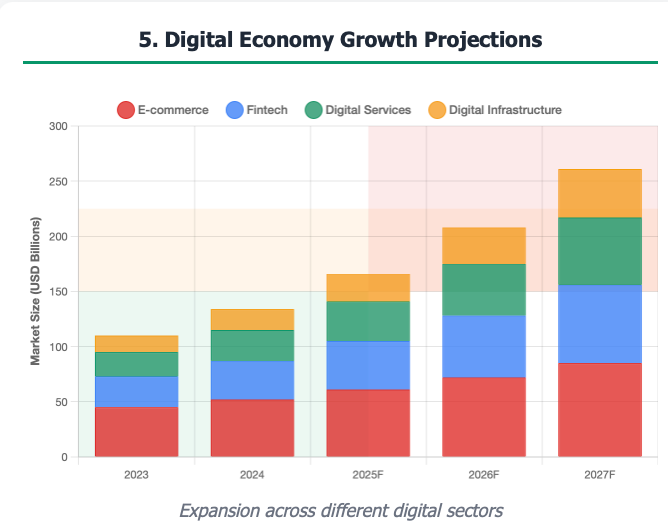 5. Digital Economy Growth Projections

E-commerce
Fintech
Digital Services
Digital Infrastructure

Market Size (USD Billions)

300
250
200
150
100
50
0

2023
2024
2025F
2026F
2027F

Expansion across different digital sectors